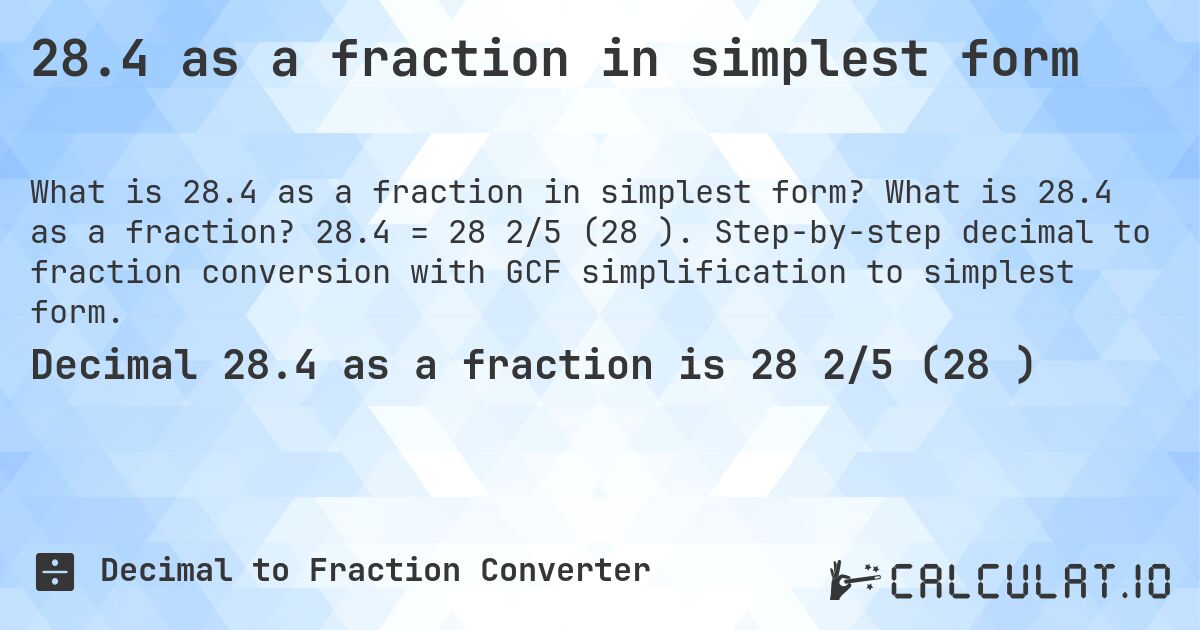 28.4 as a fraction in simplest form

What is 28.4 as a fraction in simplest form? What is 28.4 as a fraction? 28.4 = 28 2/5 (28 ). Step-by-step decimal to fraction conversion with GCF simplification to simplest form.

Decimal 28.4 as a fraction is 28 2/5 (28 )

Decimal to Fraction Converter

CALCULAT.IO